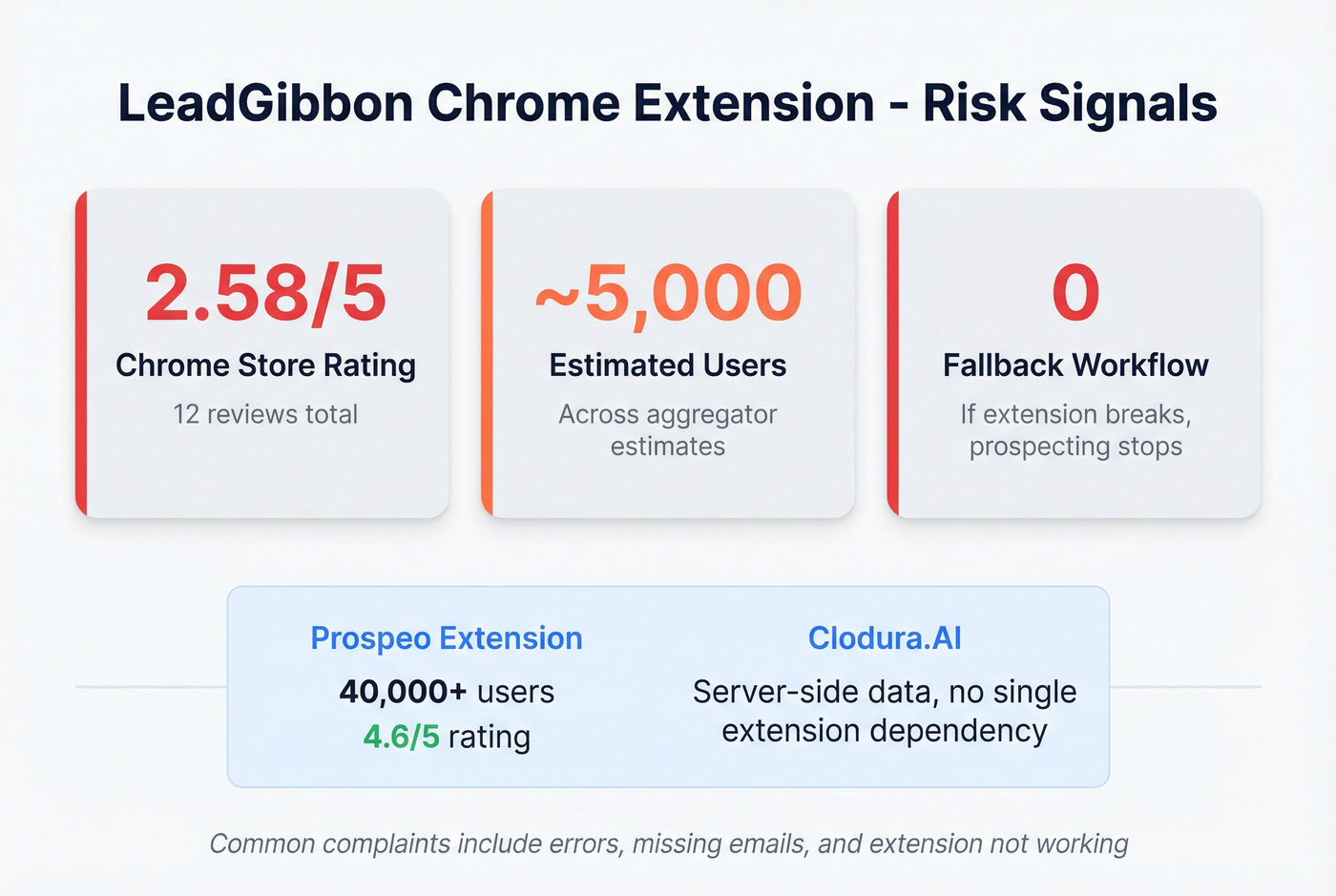 LeadGibbon Chrome Extension - Risk Signals

2.58/5
Chrome Store Rating
12 reviews total

~5,000
Estimated Users
Across aggregator estimates

0
Fallback Workflow
If extension breaks, prospecting stops

Prospeo Extension
40,000+ users
4.6/5 rating

Clodura.AI
Server-side data, no single extension dependency

Common complaints include errors, missing emails, and extension not working